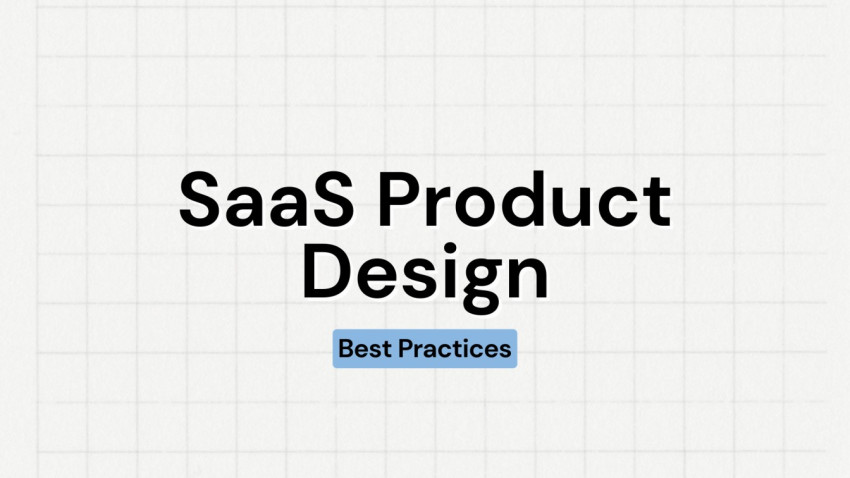 SaaS Product Design

Best Practices